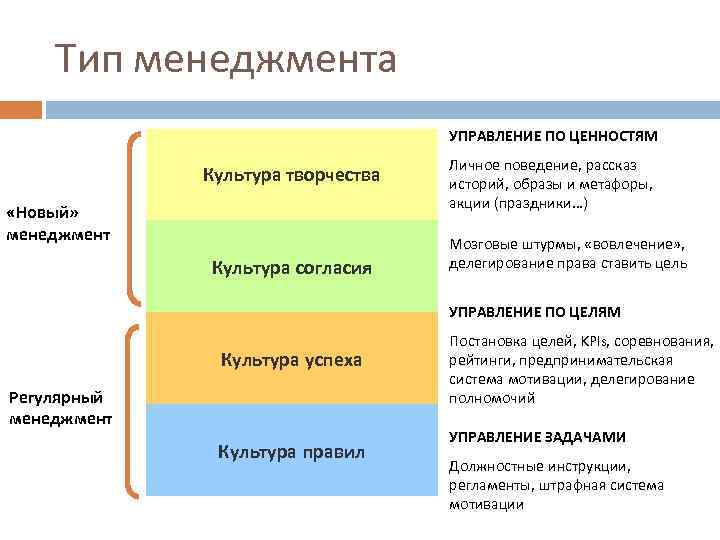 Тип менеджмента

«Новый» менеджмент

Регулярный менеджмент

Культура творчества

Культура согласия

Культура успеха

Культура правил

УПРАВЛЕНИЕ ПО ЦЕННОСТЯМ

Личное поведение, рассказ историй, образы и метафоры, акции (праздники…)

Мозговые штурмы, «вовлечение», делегирование права ставить цель

УПРАВЛЕНИЕ ПО ЦЕЛЯМ

Постановка целей, KPIs, соревнования, рейтинги, предпринимательская система мотивации, делегирование полномочий

УПРАВЛЕНИЕ ЗАДАЧАМИ

Должностные инструкции, регламенты, штрафная система мотивации